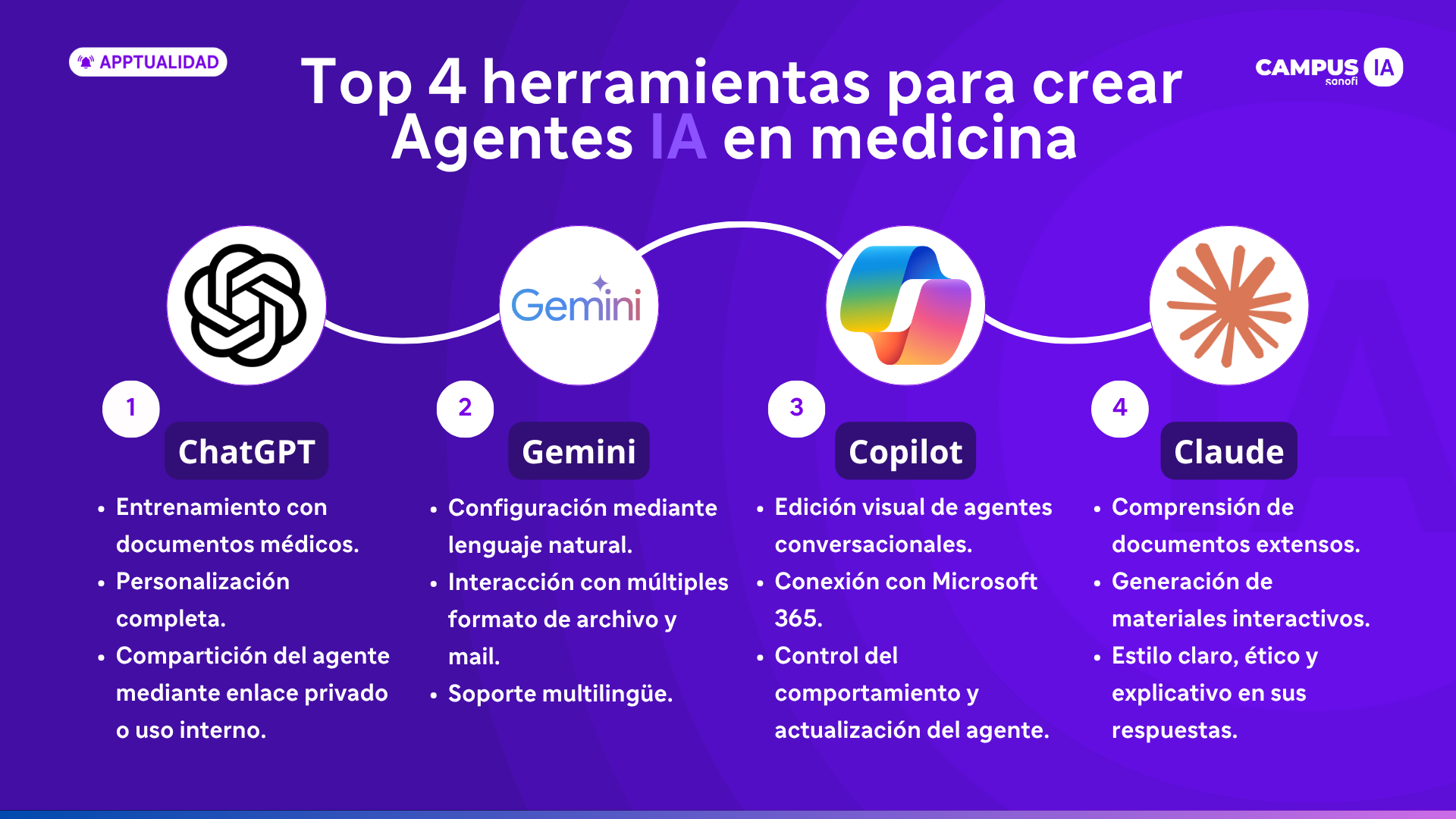 APPTUALIDAD

Top 4 herramientas para crear Agentes IA en medicina

CAMPUS IA sanofi

Gemini

1

ChatGPT

- Entrenamiento con documentos médicos.
- Personalización completa.
- Compartición del agente mediante enlace privado o uso interno.

2

Gemini

- Configuración mediante lenguaje natural.
- Interacción con múltiples formato de archivo y mail.
- Soporte multilingüe.

3

Copilot

- Edición visual de agentes conversacionales.
- Conexión con Microsoft 365.
- Control del comportamiento y actualización del agente.

4

Claude

- Comprensión de documentos extensos.
- Generación de materiales interactivos.
- Estilo claro, ético y explicativo en sus respuestas.